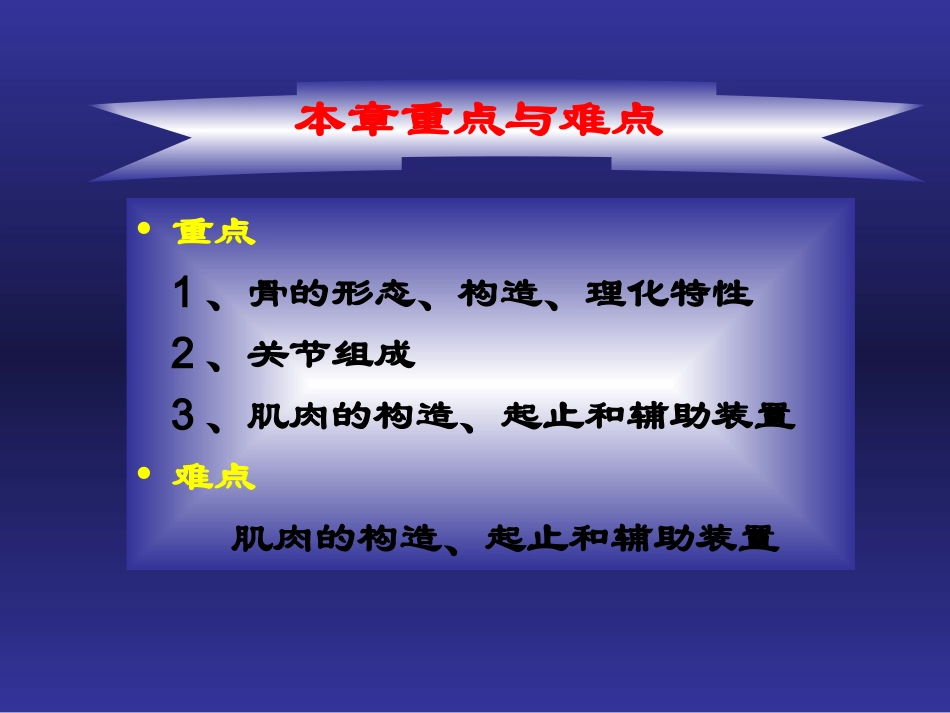 本章重点与难点

• 重点

1、骨的形态、构造、理化特性

2、关节组成

3、肌肉的构造、起止和辅助装置

• 难点

肌肉的构造、起止和辅助装置